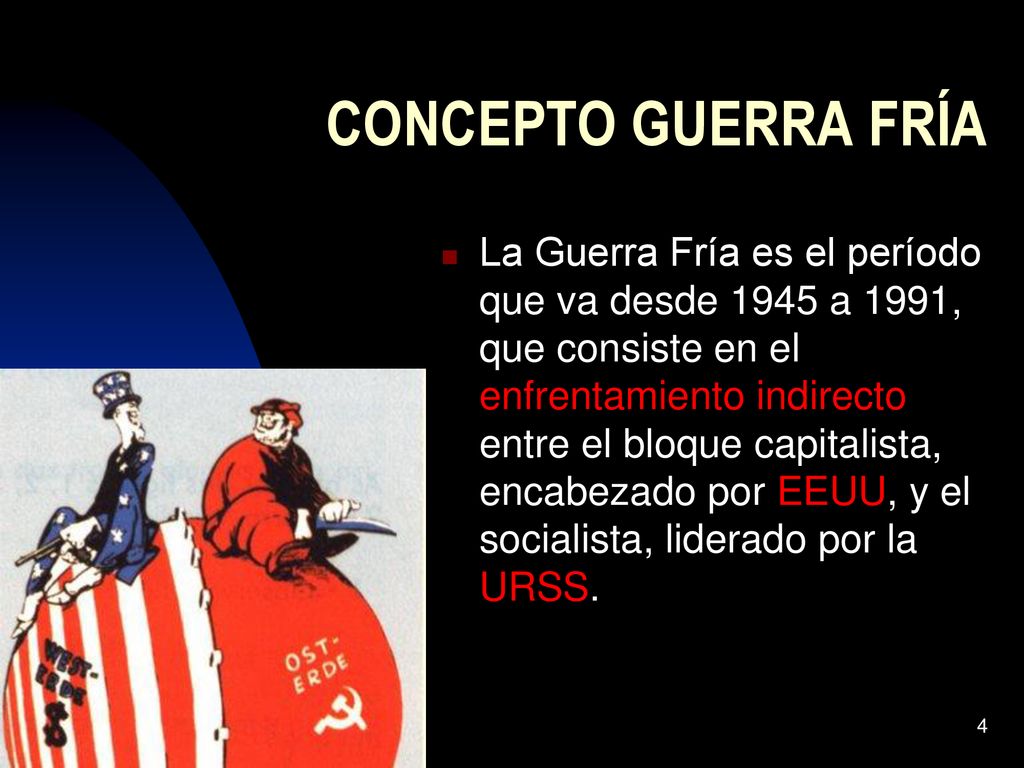 CONCEPTO GUERRA FRÍA

La Guerra Fría es el período que va desde 1945 a 1991, que consiste en el enfrentamiento indirecto entre el bloque capitalista, encabezado por EEUU, y el socialista, liderado por la URSS.

WEST-ERDE
$

OST-ERDE

4